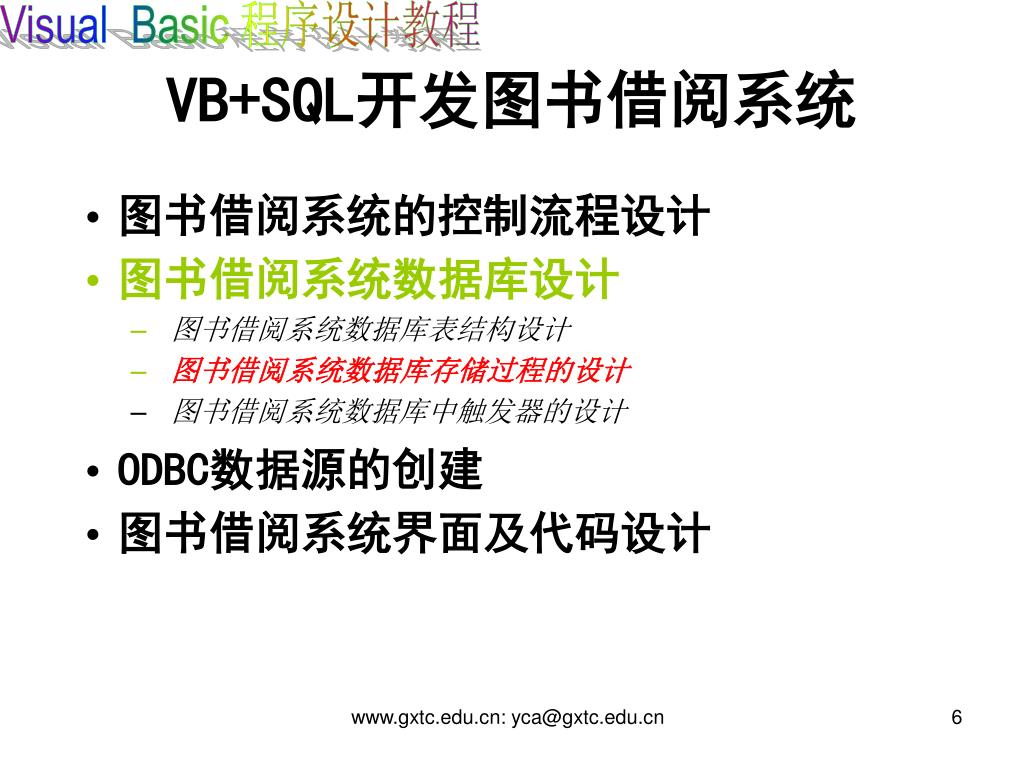 Visual Basic程序设计教程

VB+SQL开发图书借阅系统

• 图书借阅系统的控制流程设计
• 图书借阅系统数据库设计
– 图书借阅系统数据库表结构设计
– 图书借阅系统数据库存储过程的设计
– 图书借阅系统数据库中触发器的设计
• ODBC数据源的创建
• 图书借阅系统界面及代码设计

www.gxtc.edu.cn: yca@gxtc.edu.cn

6